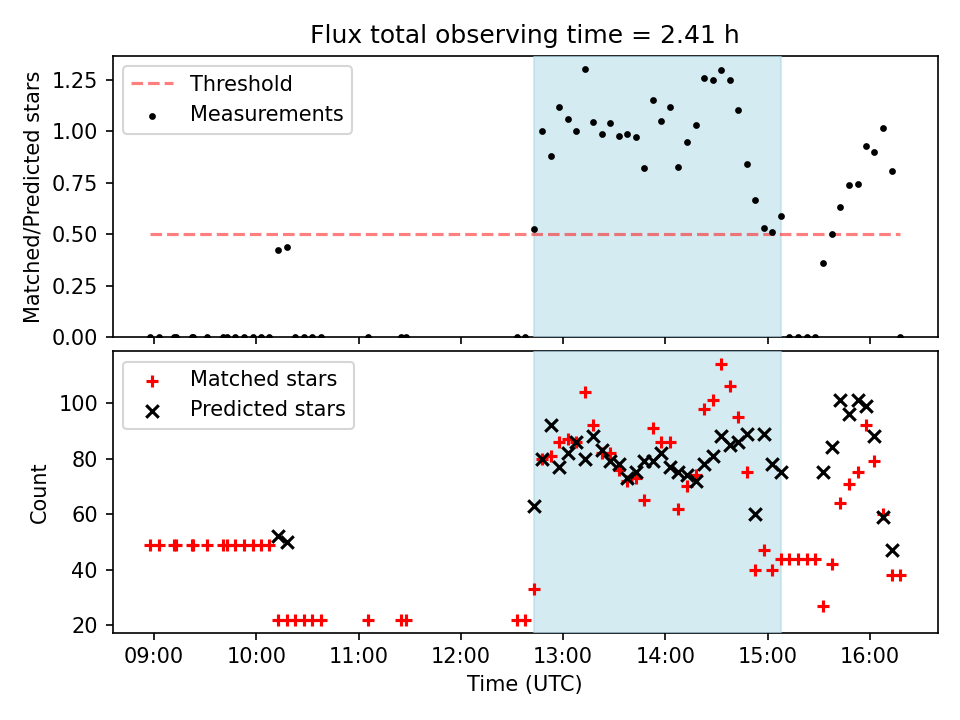 Flux total observing time = 2.41 h

Threshold
Measurements

Matched/Predicted stars

1.25
1.00
0.75
0.50
0.25
0.00

Matched stars
Predicted stars

Count

100
80
60
40
20

09:00
10:00
11:00
12:00
13:00
14:00
15:00
16:00

Time (UTC)